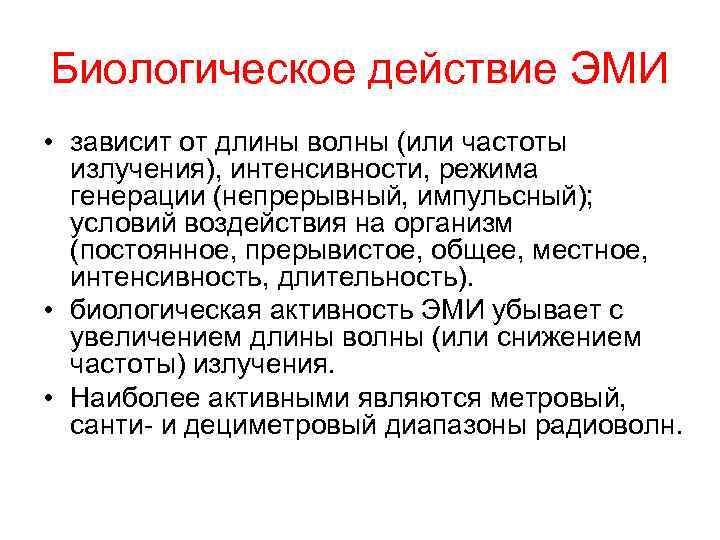 Биологическое действие ЭМИ

• зависит от длины волны (или частоты излучения), интенсивности, режима генерации (непрерывный, импульсный); условий воздействия на организм (постоянное, прерывистое, общее, местное, интенсивность, длительность).
• биологическая активность ЭМИ убывает с увеличением длины волны (или снижением частоты) излучения.
• Наиболее активными являются метровый, санти- и дециметровый диапазоны радиоволн.